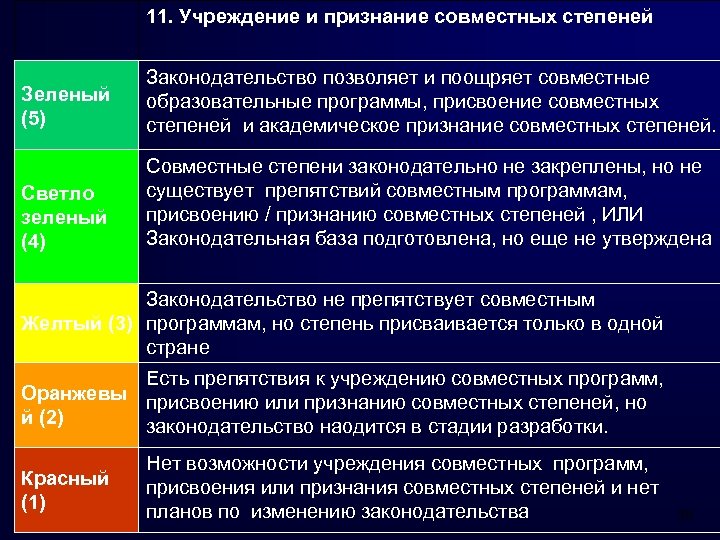 |  | 11. Учреждение и признание совместных степеней |
|---|---|
| Зеленый (5) | Законодательство позволяет и поощряет совместные образовательные программы, присвоение совместных степеней и академическое признание совместных степеней. |
| Светло зеленый (4) | Совместные степени законодательно не закреплены, но не существует препятствий совместным программам, присвоению / признанию совместных степеней , ИЛИ Законодательная база подготовлена, но еще не утверждена |
| Желтый (3) | Законодательство не препятствует совместным программам, но степень присваивается только в одной стране |
| Оранжевый (2) | Есть препятствия к учреждению совместных программ, присвоению или признанию совместных степеней, но законодательство наодится в стадии разработки. |
| Красный (1) | Нет возможности учреждения совместных программ, присвоения или признания совместных степеней и нет планов по изменению законодательства |